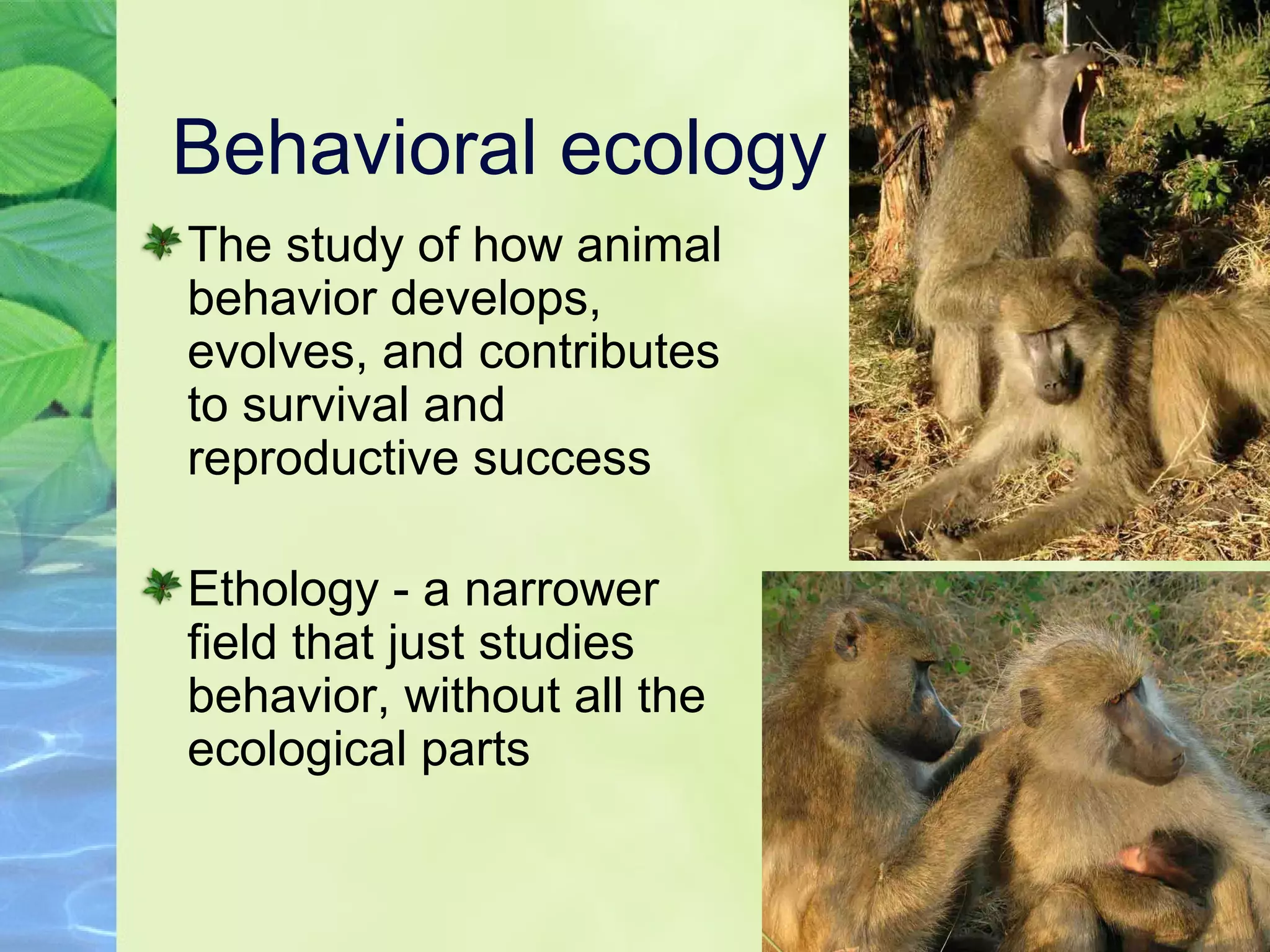 Behavioral ecology

The study of how animal behavior develops, evolves, and contributes to survival and reproductive success

Ethology - a narrower field that just studies behavior, without all the ecological parts